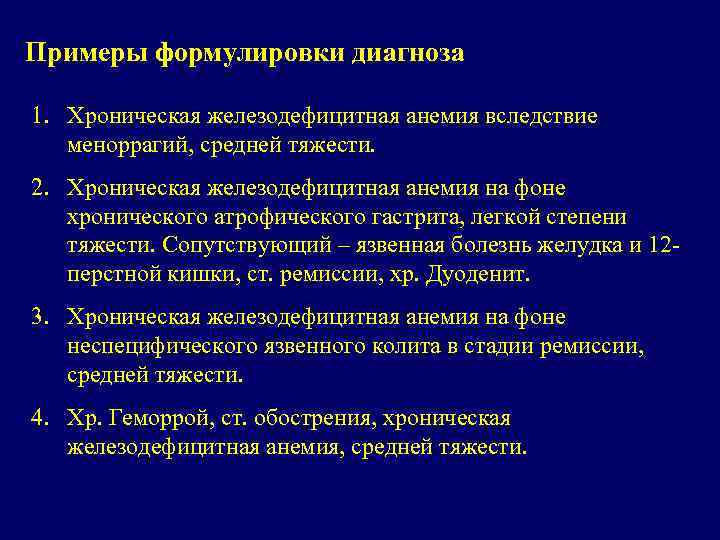 Примеры формулировки диагноза

1. Хроническая железодефицитная анемия вследствие меноррагий, средней тяжести.

2. Хроническая железодефицитная анемия на фоне хронического атрофического гастрита, легкой степени тяжести. Сопутствующий – язвенная болезнь желудка и 12-перстной кишки, ст. ремиссии, хр. Дуоденит.

3. Хроническая железодефицитная анемия на фоне неспецифического язвенного колита в стадии ремиссии, средней тяжести.

4. Хр. Геморрой, ст. обострения, хроническая железодефицитная анемия, средней тяжести.